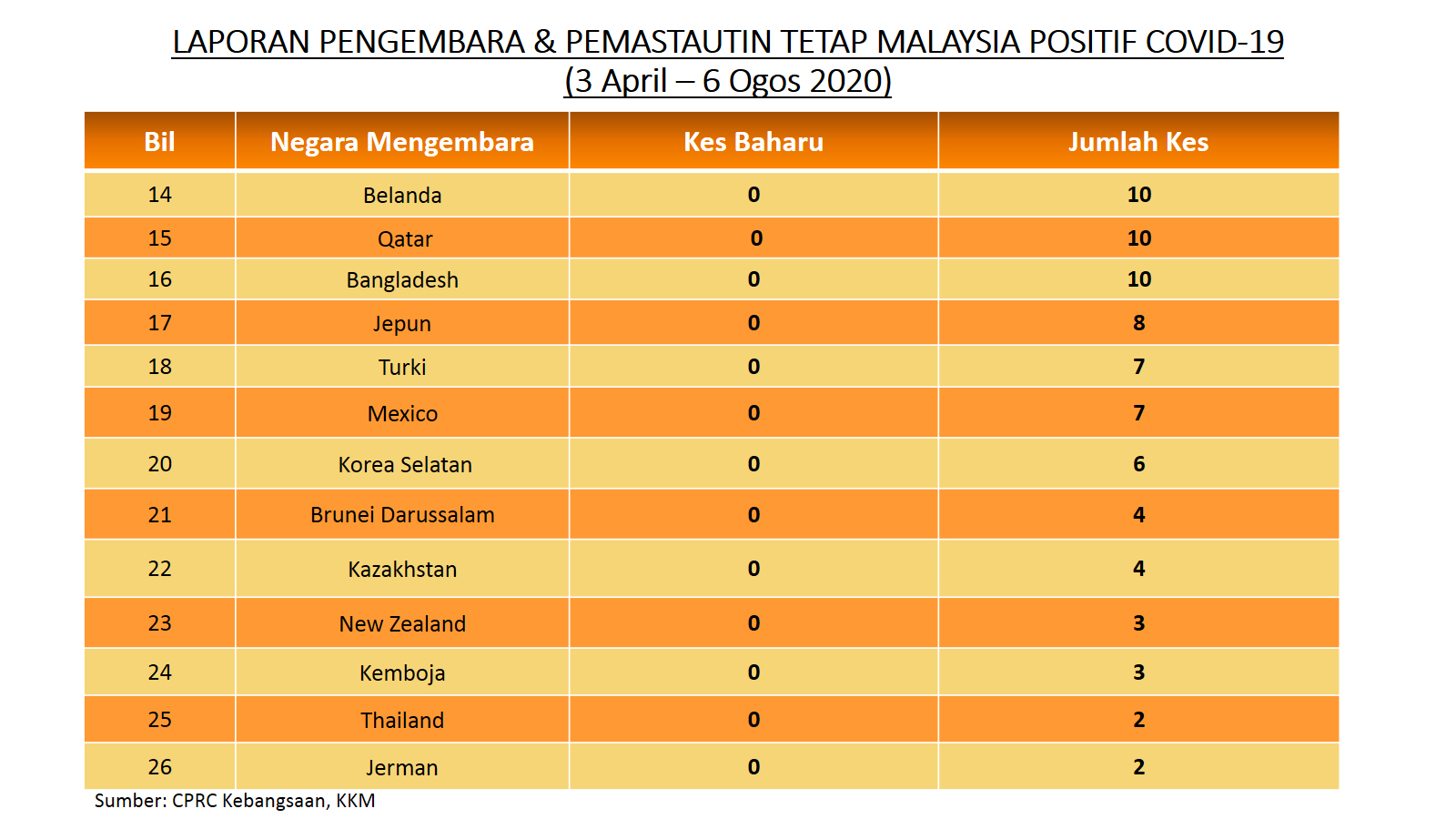 LAPORAN PENGEMBARA & PEMASTAUTIN TETAP MALAYSIA POSITIF COVID-19
(3 April – 6 Ogos 2020)

| Bil | Negara Mengembara | Kes Baharu | Jumlah Kes |
|---|---|---|---|
| 14 | Belanda | 0 | 10 |
| 15 | Qatar | 0 | 10 |
| 16 | Bangladesh | 0 | 10 |
| 17 | Jepun | 0 | 8 |
| 18 | Turki | 0 | 7 |
| 19 | Mexico | 0 | 7 |
| 20 | Korea Selatan | 0 | 6 |
| 21 | Brunei Darussalam | 0 | 4 |
| 22 | Kazakhstan | 0 | 4 |
| 23 | New Zealand | 0 | 3 |
| 24 | Kemboja | 0 | 3 |
| 25 | Thailand | 0 | 2 |
| 26 | Jerman | 0 | 2 |

Sumber: CPRC Kebangsaan, KKM